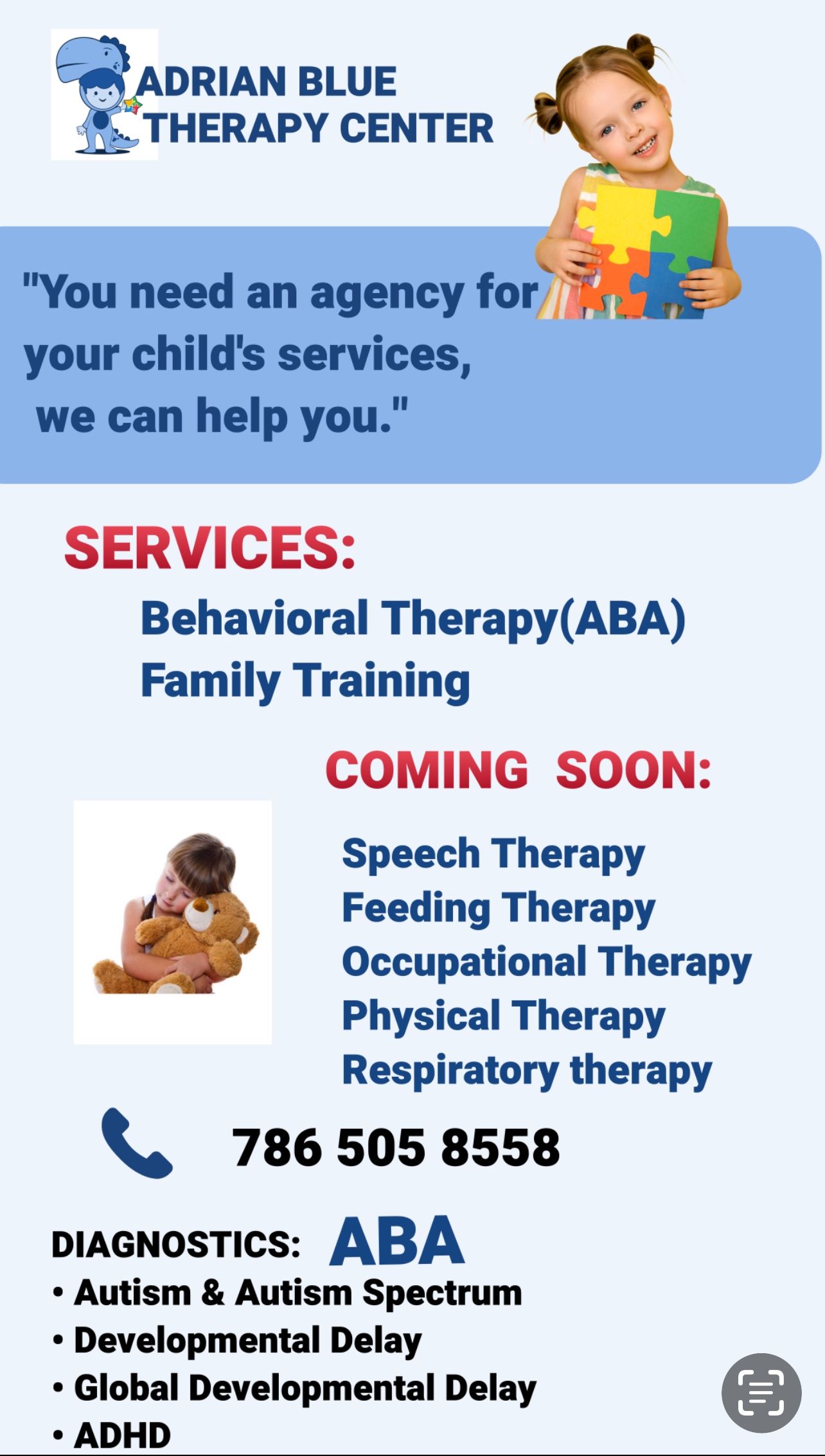 ADRIAN BLUE THERAPY CENTER

"You need an agency for your child's services, we can help you."

SERVICES:

Behavioral Therapy(ABA)
Family Training

COMING SOON:

Speech Therapy
Feeding Therapy
Occupational Therapy
Physical Therapy
Respiratory therapy

786 505 8558

DIAGNOSTICS: ABA

• Autism & Autism Spectrum
• Developmental Delay
• Global Developmental Delay
• ADHD